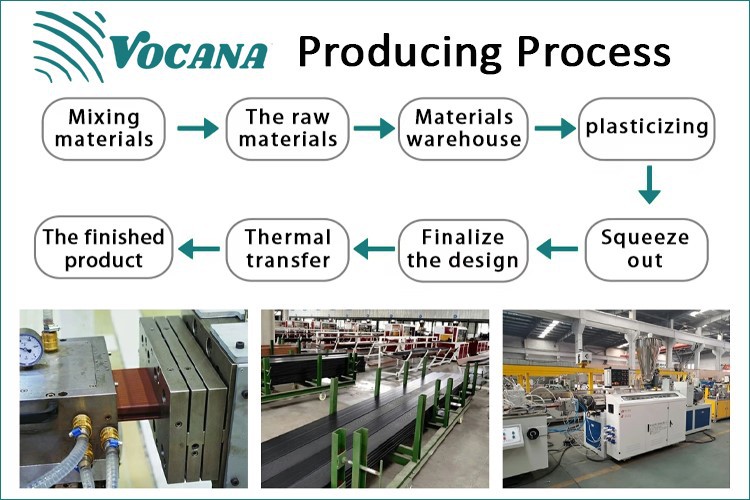 VOCANA Producing Process

Mixing materials

The raw materials

Materials warehouse

plasticizing

Squeeze out

Finalize the design

Thermal transfer

The finished product